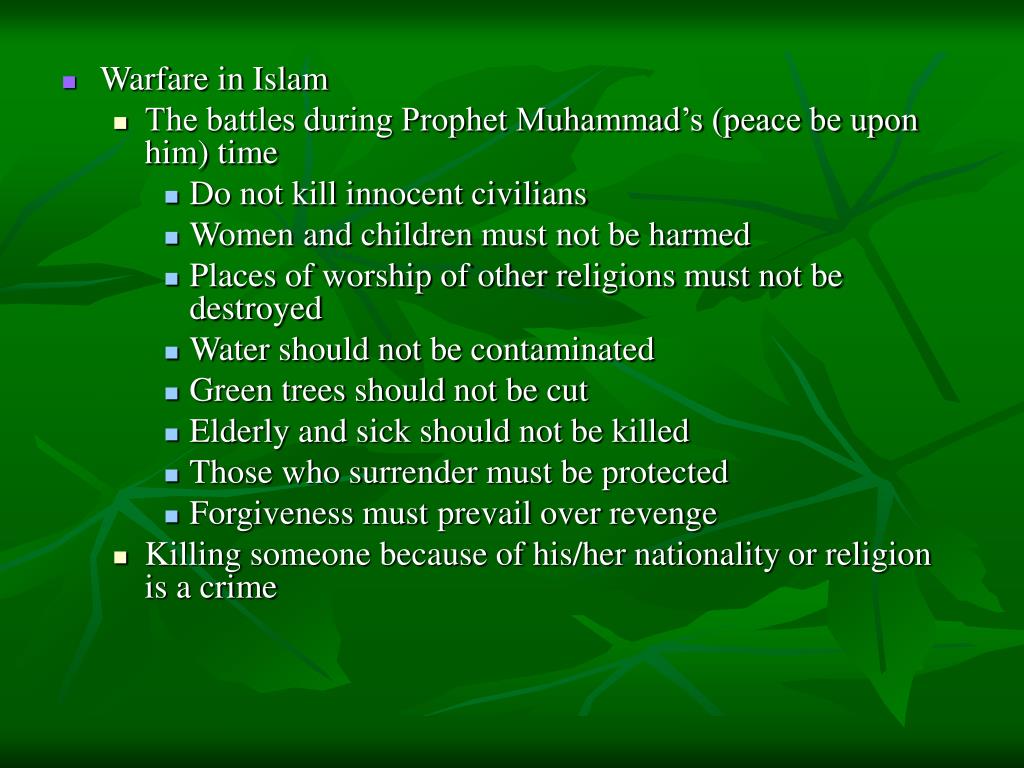 Warfare in Islam

The battles during Prophet Muhammad’s (peace be upon him) time

Do not kill innocent civilians

Women and children must not be harmed

Places of worship of other religions must not be destroyed

Water should not be contaminated

Green trees should not be cut

Elderly and sick should not be killed

Those who surrender must be protected

Forgiveness must prevail over revenge

Killing someone because of his/her nationality or religion is a crime